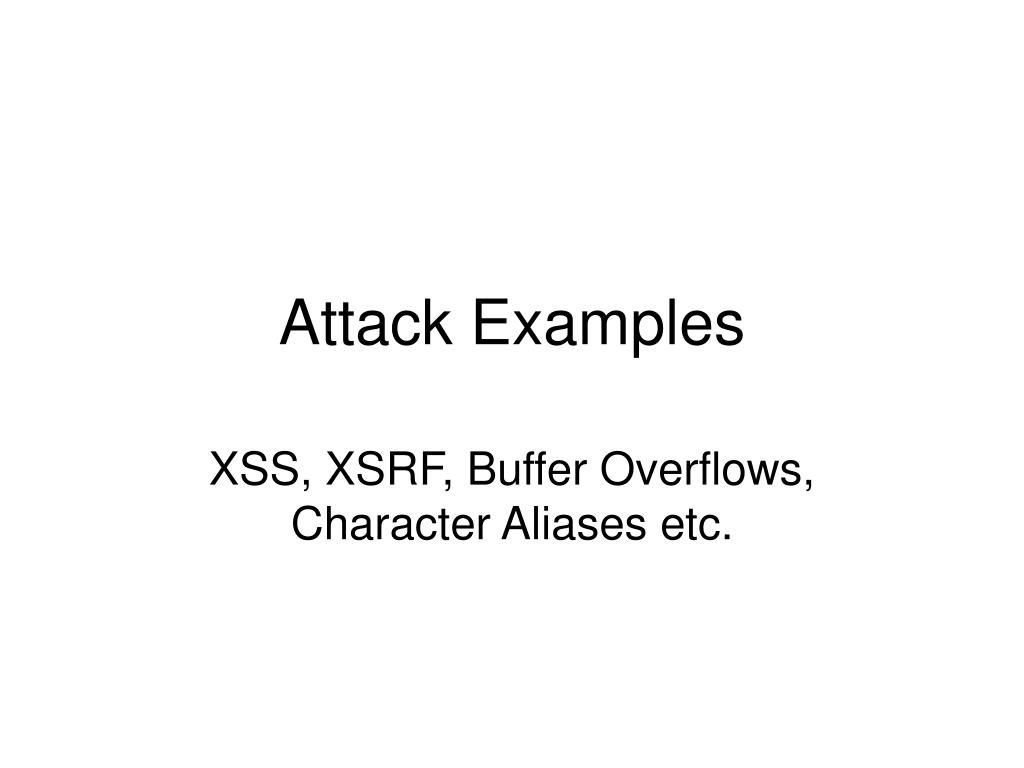 Attack Examples

XSS, XSRF, Buffer Overflows, Character Aliases etc.